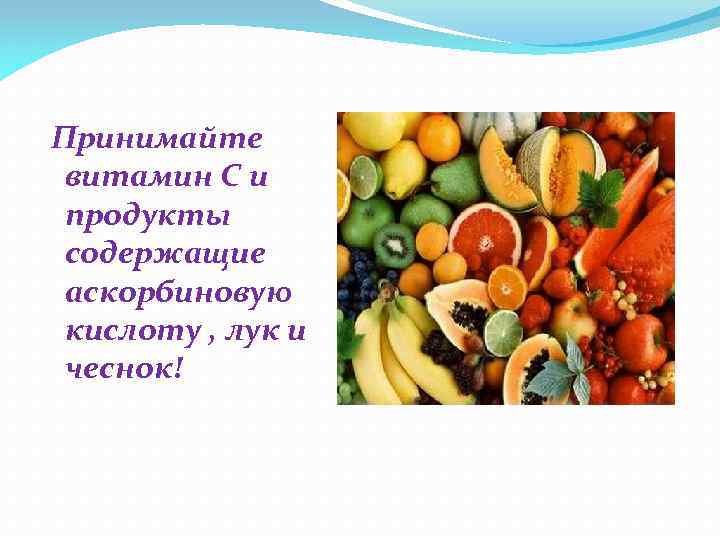 Принимайте витамин С и продукты содержащие аскорбиновую кислоту , лук и чеснок!